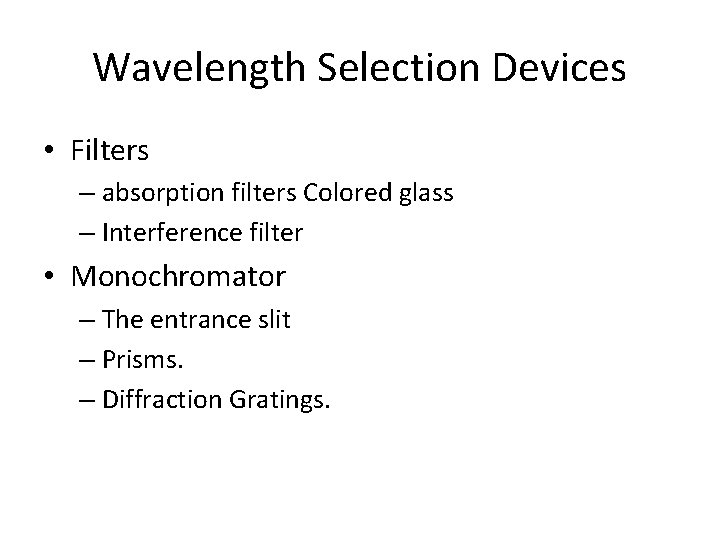 Wavelength Selection Devices

• Filters
 – absorption filters Colored glass
 – Interference filter
• Monochromator
 – The entrance slit
 – Prisms.
 – Diffraction Gratings.